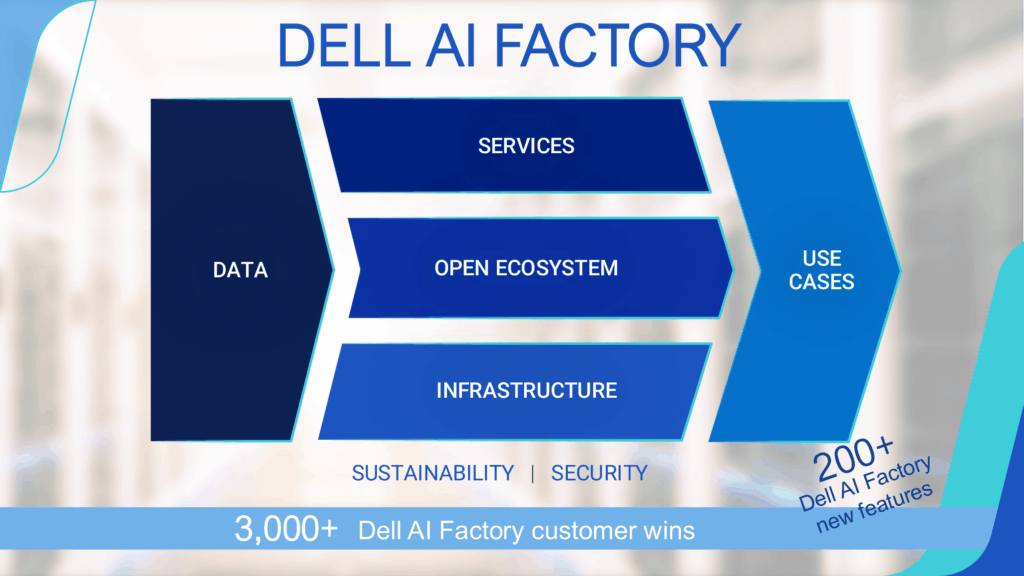 DELL AI FACTORY

DATA

SERVICES

OPEN ECOSYSTEM

INFRASTRUCTURE

USE CASES

SUSTAINABILITY | SECURITY

200+ Dell AI Factory new features

3,000+ Dell AI Factory customer wins